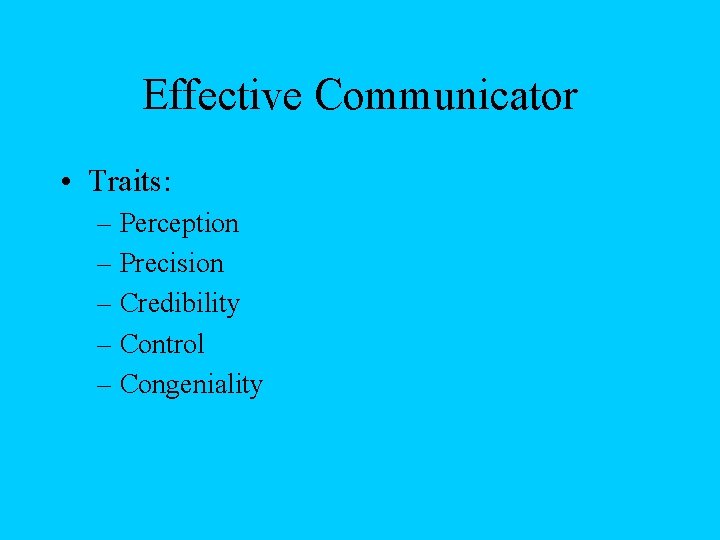 Effective Communicator

• Traits:
– Perception
– Precision
– Credibility
– Control
– Congeniality